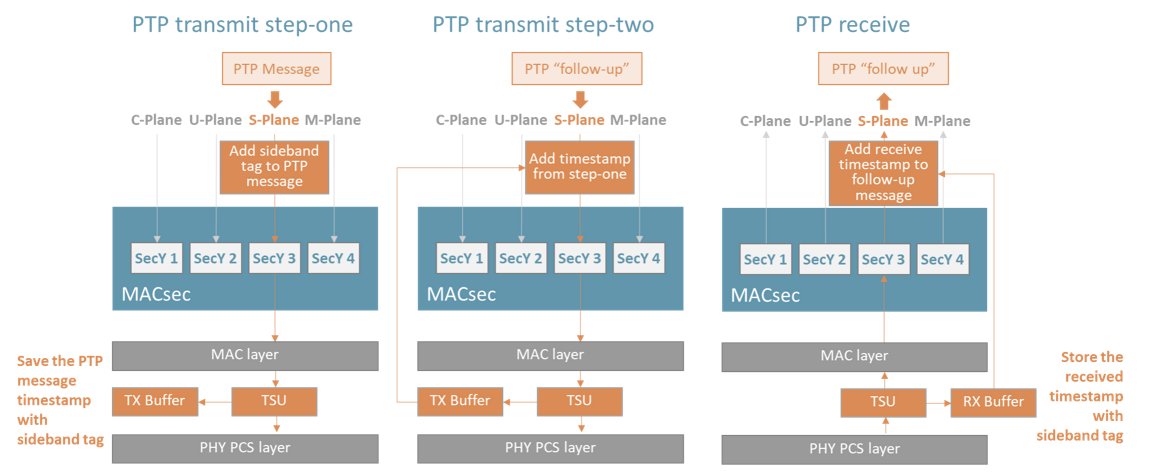 PTP transmit step-one

PTP Message

C-Plane U-Plane S-Plane M-Plane

Add sideband tag to PTP message

SecY 1 SecY 2 SecY 3 SecY 4

MACsec

MAC layer

Save the PTP message timestamp with sideband tag

TX Buffer TSU

PHY PCS layer

PTP transmit step-two

PTP "follow-up"

C-Plane U-Plane S-Plane M-Plane

Add timestamp from step-one

SecY 1 SecY 2 SecY 3 SecY 4

MACsec

MAC layer

TX Buffer TSU

PHY PCS layer

PTP receive

PTP "follow up"

C-Plane U-Plane S-Plane M-Plane

Add receive timestamp to follow-up message

SecY 1 SecY 2 SecY 3 SecY 4

MACsec

MAC layer

TSU RX Buffer

Store the received timestamp with sideband tag

PHY PCS layer